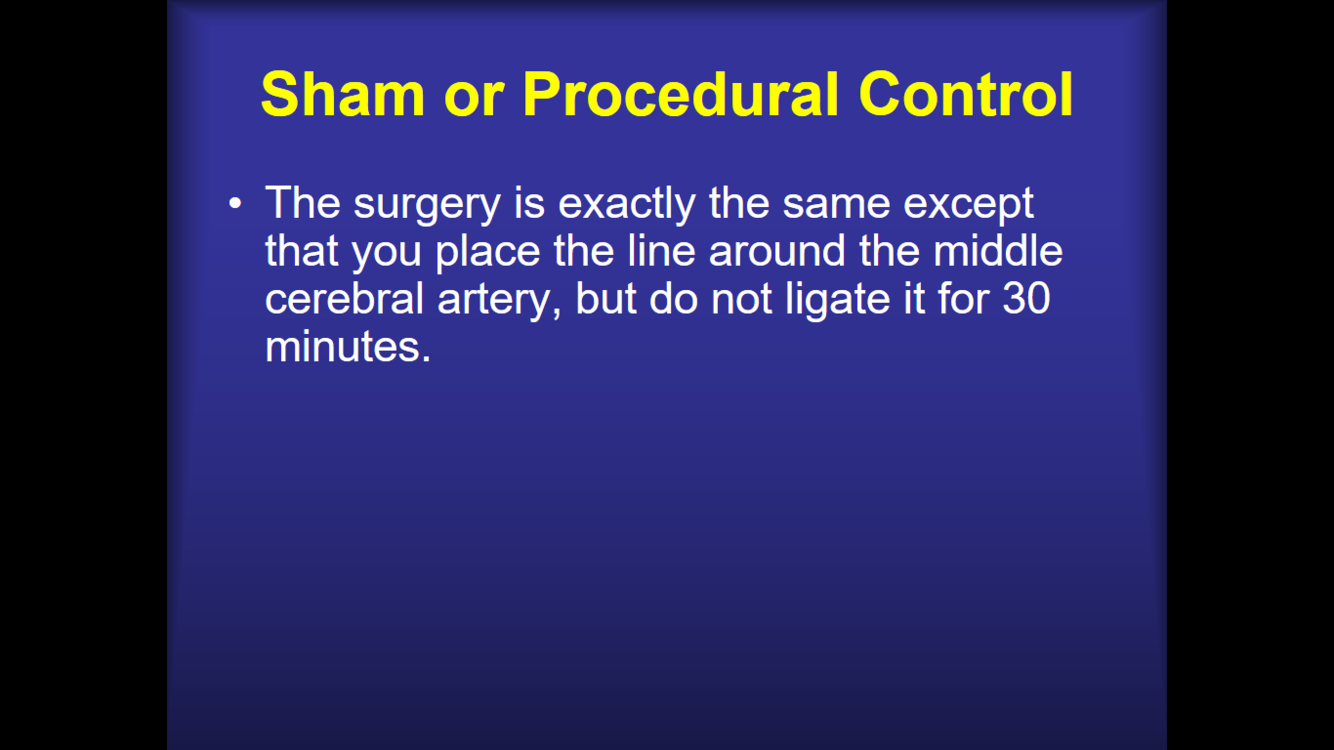 Sham or Procedural Control

• The surgery is exactly the same except that you place the line around the middle cerebral artery, but do not ligate it for 30 minutes.